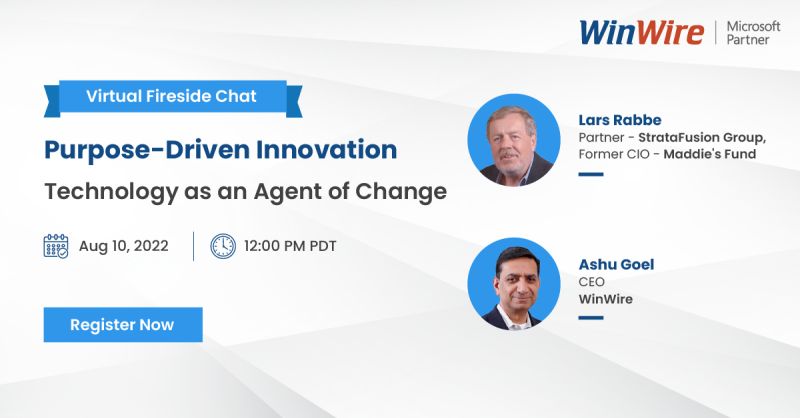 WinWire | Microsoft Partner

Virtual Fireside Chat

Purpose-Driven Innovation

Technology as an Agent of Change

Aug 10, 2022 | 12:00 PM PDT

Register Now

Lars Rabbe
Partner - StrataFusion Group, Former CIO - Maddie's Fund

Ashu Goel
CEO
WinWire